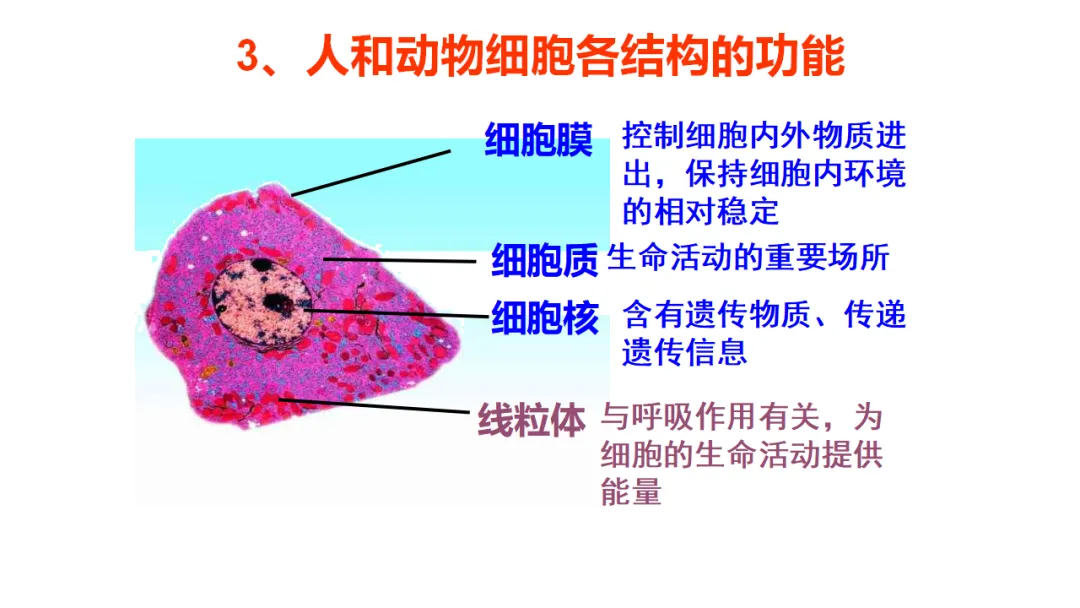 3、人和动物细胞各结构的功能

细胞膜 控制细胞内外物质进出，保持细胞内环境的相对稳定

细胞质 生命活动的重要场所

细胞核 含有遗传物质、传递遗传信息

线粒体 与呼吸作用有关，为细胞的生命活动提供能量